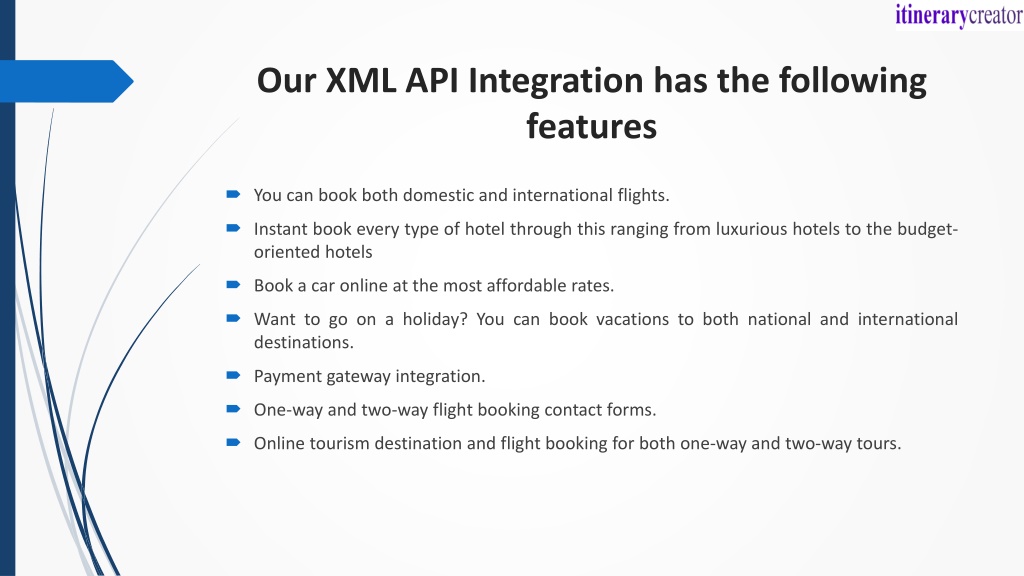 itinerarycreator

Our XML API Integration has the following features

You can book both domestic and international flights.

Instant book every type of hotel through this ranging from luxurious hotels to the budget-oriented hotels

Book a car online at the most affordable rates.

Want to go on a holiday? You can book vacations to both national and international destinations.

Payment gateway integration.

One-way and two-way flight booking contact forms.

Online tourism destination and flight booking for both one-way and two-way tours.